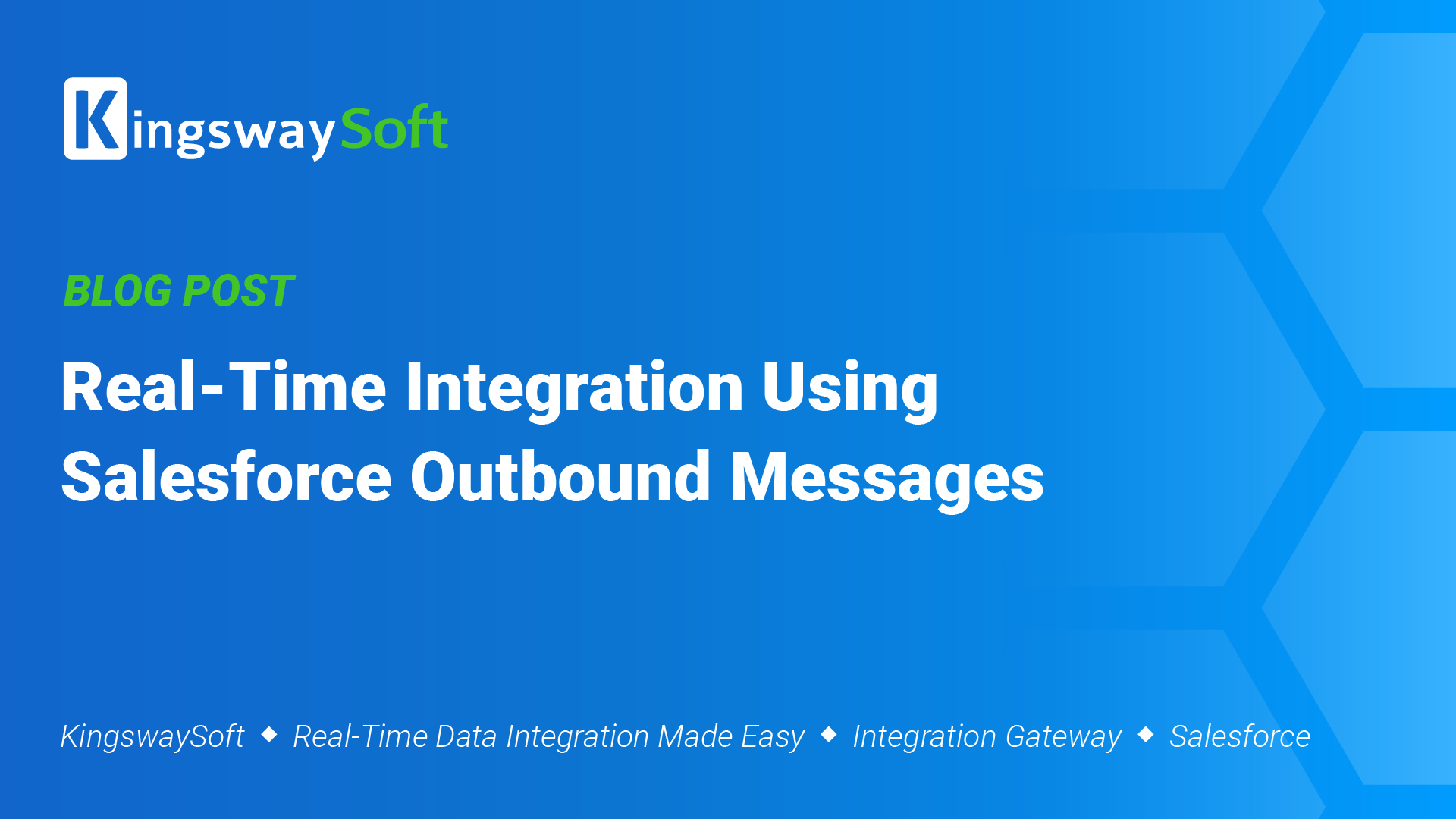 KingswaySoft

BLOG POST

Real-Time Integration Using Salesforce Outbound Messages

KingswaySoft ◆ Real-Time Data Integration Made Easy ◆ Integration Gateway ◆ Salesforce